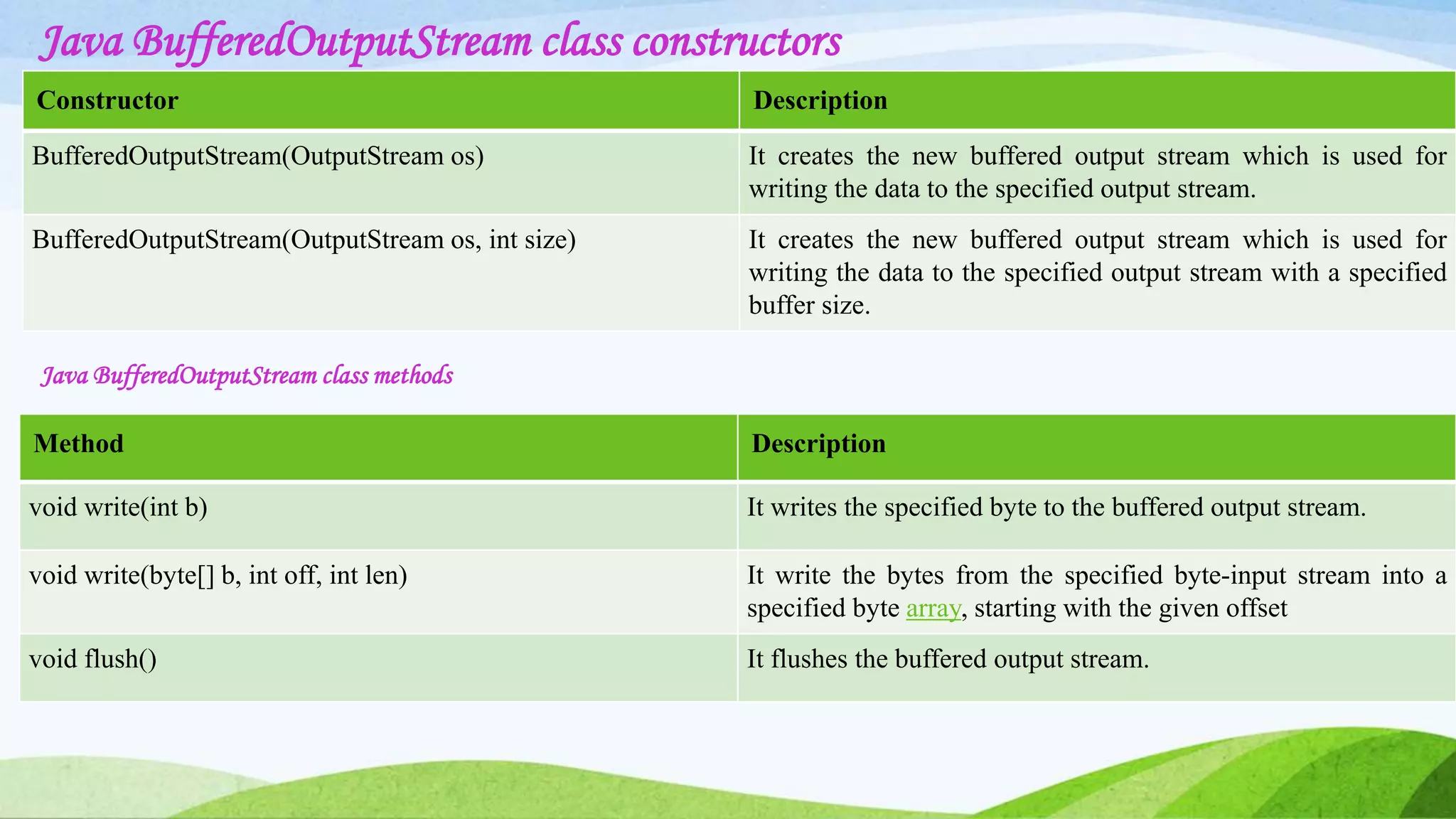 Java BufferedOutputStream class constructors

| Constructor | Description |
|---|---|
| BufferedOutputStream(OutputStream os) | It creates the new buffered output stream which is used for writing the data to the specified output stream. |
| BufferedOutputStream(OutputStream os, int size) | It creates the new buffered output stream which is used for writing the data to the specified output stream with a specified buffer size. |

Java BufferedOutputStream class methods

| Method | Description |
|---|---|
| void write(int b) | It writes the specified byte to the buffered output stream. |
| void write(byte[] b, int off, int len) | It write the bytes from the specified byte-input stream into a specified byte array, starting with the given offset |
| void flush() | It flushes the buffered output stream. |